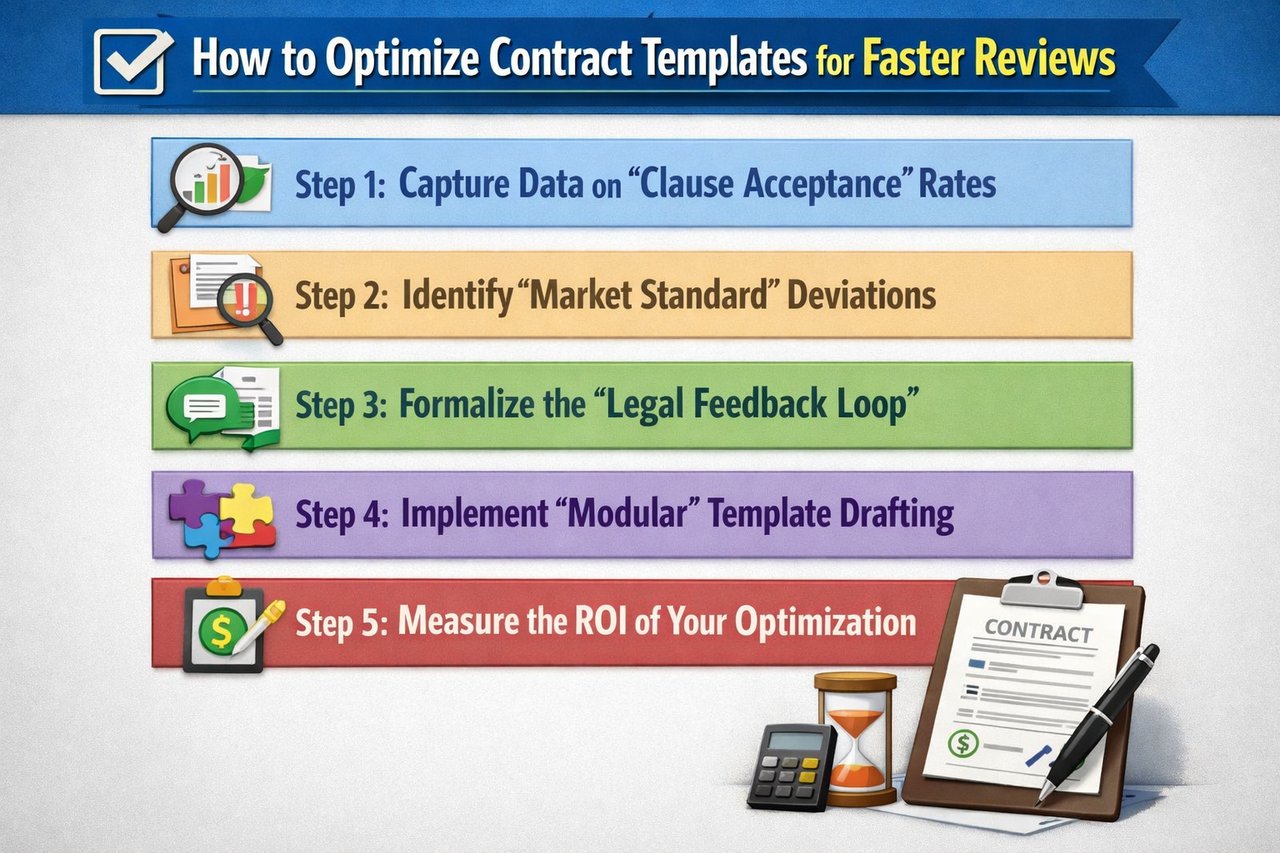 How to Optimize Contract Templates for Faster Reviews

Step 1: Capture Data on “Clause Acceptance” Rates

Step 2: Identify “Market Standard” Deviations

Step 3: Formalize the “Legal Feedback Loop”

Step 4: Implement “Modular” Template Drafting

Step 5: Measure the ROI of Your Optimization

CONTRACT